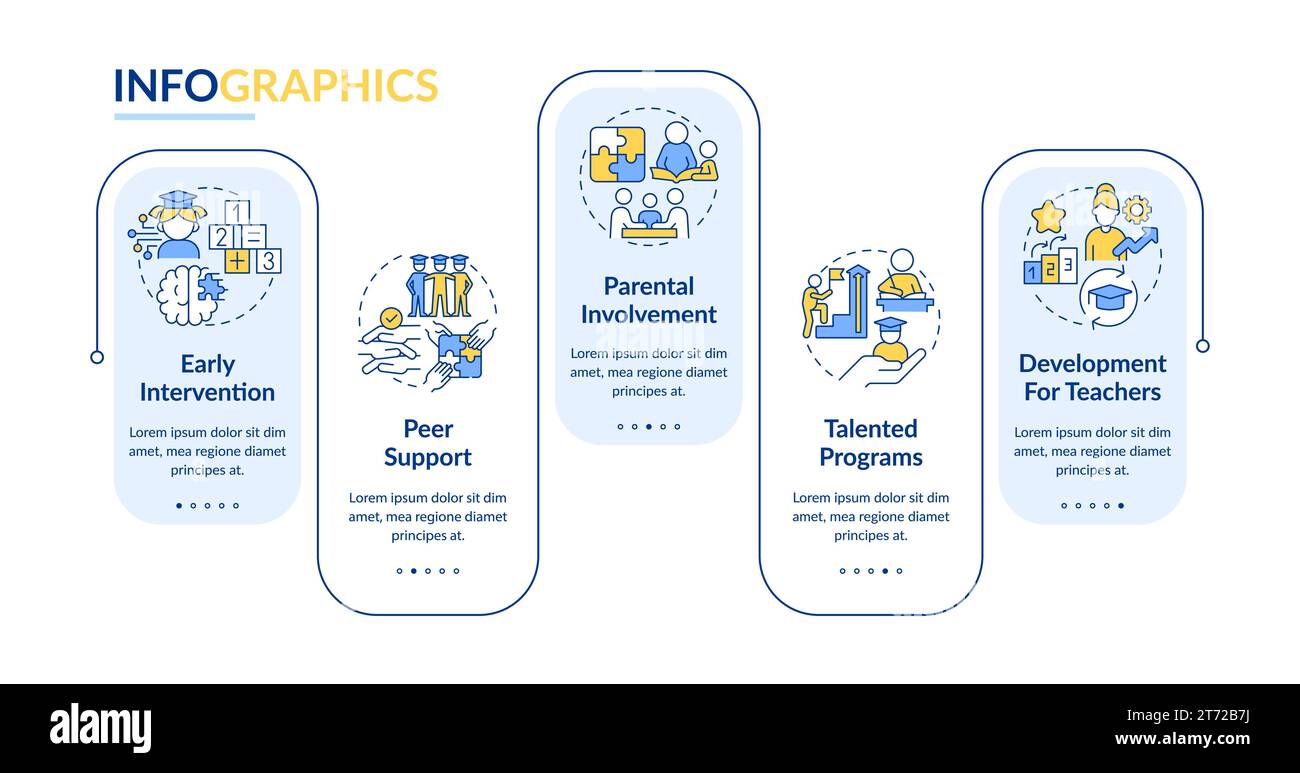 INFOGRAPHICS

1
2 =
+ 3

Early Intervention

Lorem ipsum dolor sit dim amet, mea regione diamet principes at.

Peer Support

Lorem ipsum dolor sit dim amet, mea regione diamet principes at.

Parental Involvement

Lorem ipsum dolor sit dim amet, mea regione diamet principes at.

Talented Programs

Lorem ipsum dolor sit dim amet, mea regione diamet principes at.

1 2 3

Development For Teachers

Lorem ipsum dolor sit dim amet, mea regione diamet principes at.

alamy

Image ID: 2T72B7J
www.alamy.com